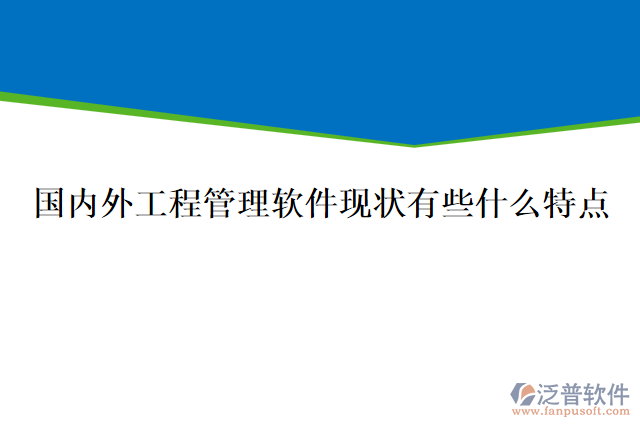 国内外工程管理软件现状有些什么特点

泛普软件
www.fanpusoft.com